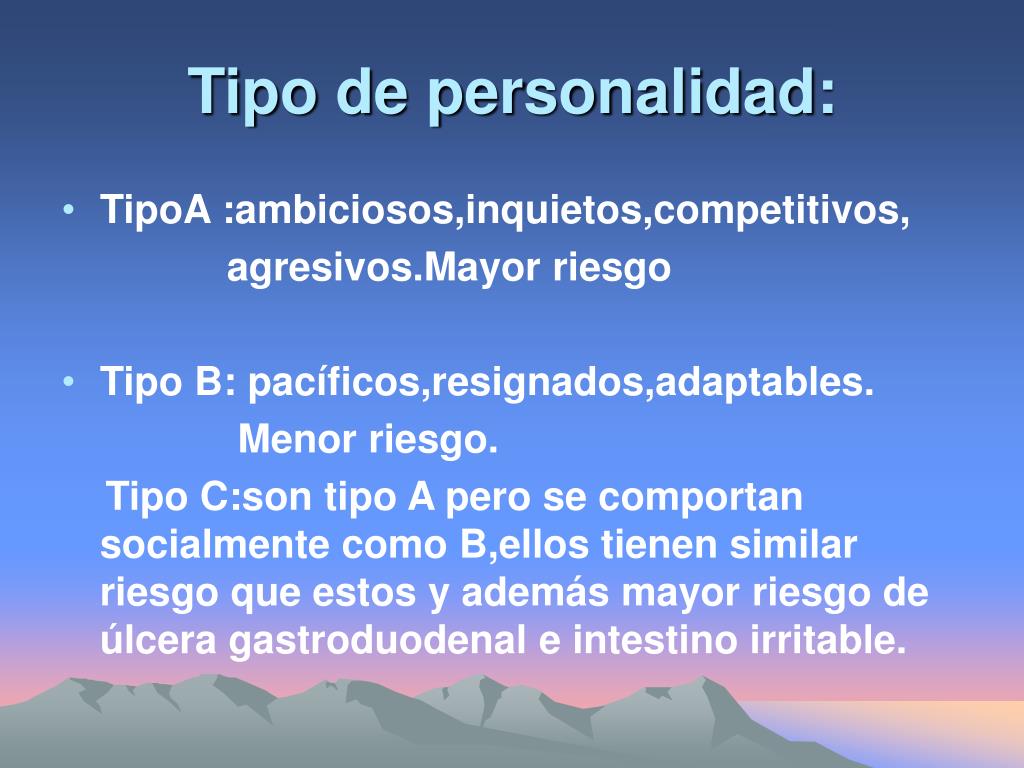 Tipo de personalidad:

• TipoA :ambiciosos,inquietos,competitivos, agresivos.Mayor riesgo

• Tipo B: pacíficos,resignados,adaptables. Menor riesgo.

Tipo C:son tipo A pero se comportan socialmente como B,ellos tienen similar riesgo que estos y además mayor riesgo de úlcera gastroduodenal e intestino irritable.